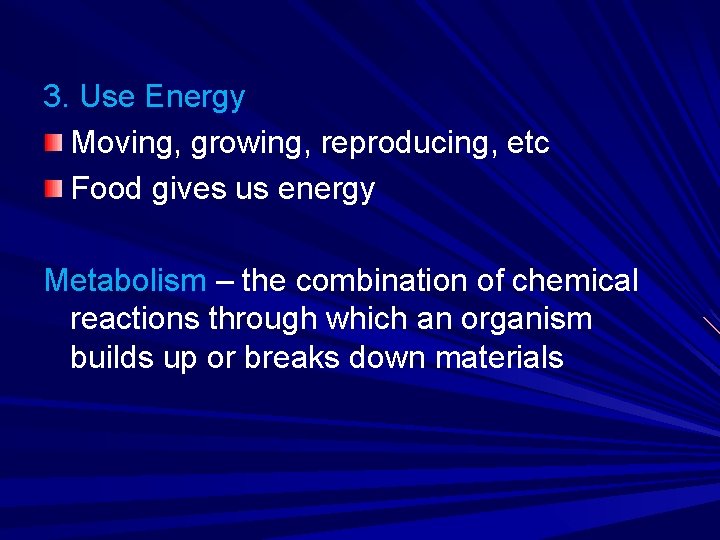 3. Use Energy

Moving, growing, reproducing, etc

Food gives us energy

Metabolism – the combination of chemical reactions through which an organism builds up or breaks down materials